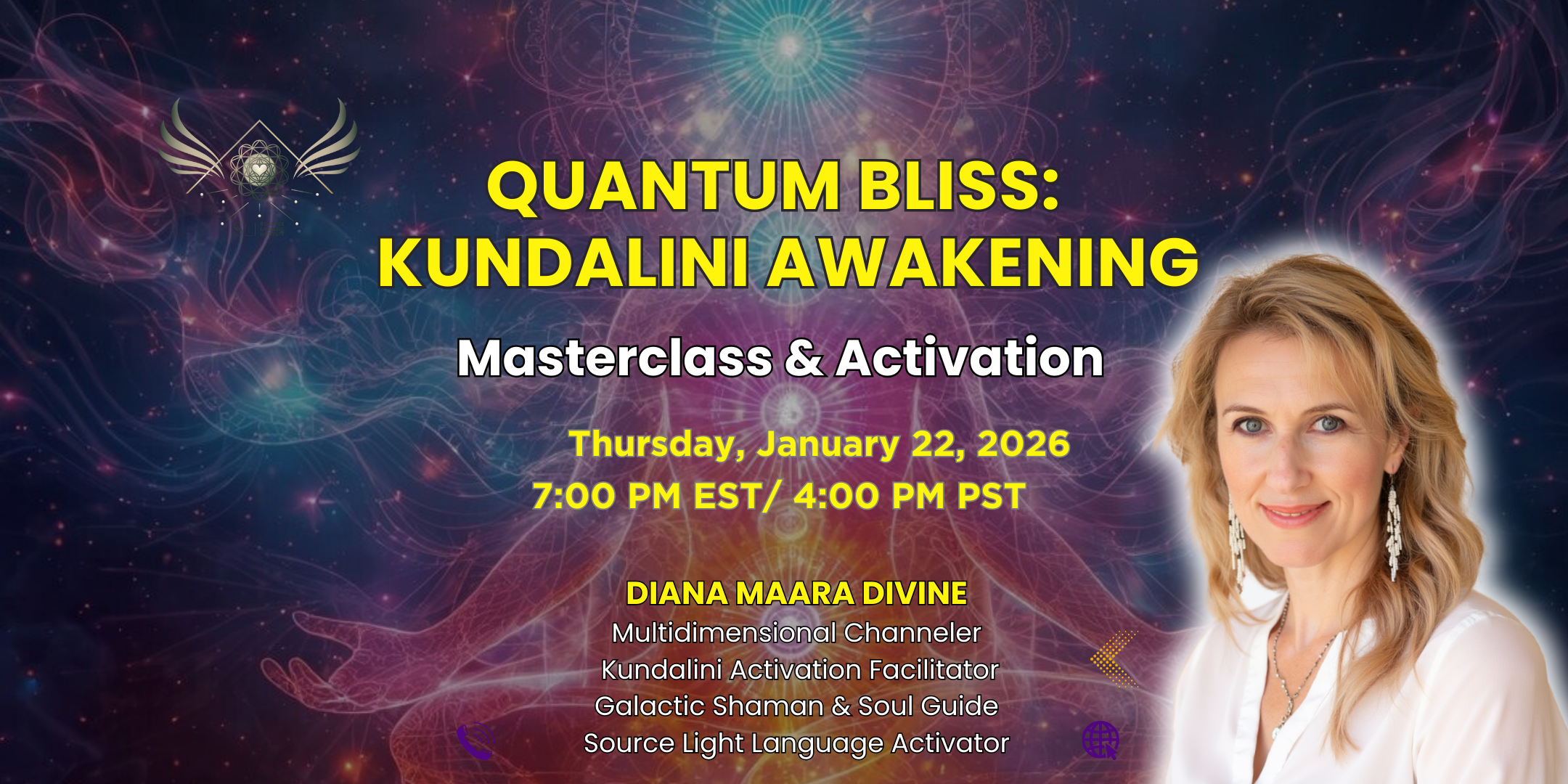 QUANTUM BLISS:
KUNDALINI AWAKENING

Masterclass & Activation

Thursday, January 22, 2026
7:00 PM EST/ 4:00 PM PST

DIANA MAARA DIVINE
Multidimensional Channeler
Kundalini Activation Facilitator
Galactic Shaman & Soul Guide
Source Light Language Activator